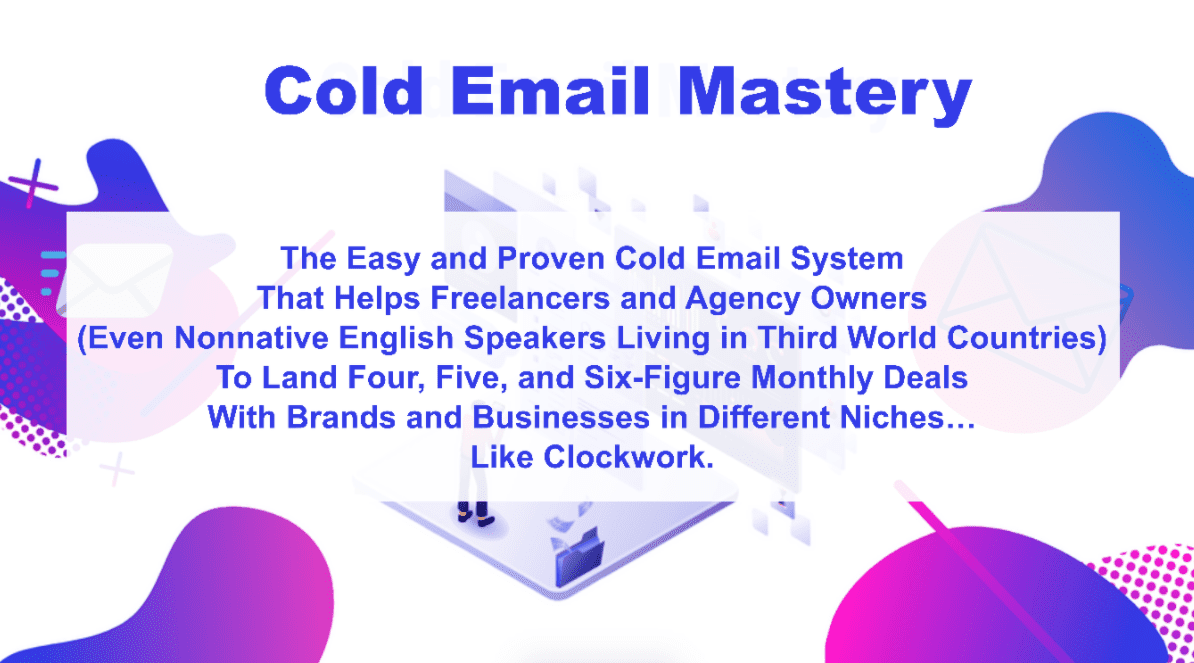 Cold Email Mastery

The Easy and Proven Cold Email System That Helps Freelancers and Agency Owners (Even Nonnative English Speakers Living in Third World Countries) To Land Four, Five, and Six-Figure Monthly Deals With Brands and Businesses in Different Niches… Like Clockwork.